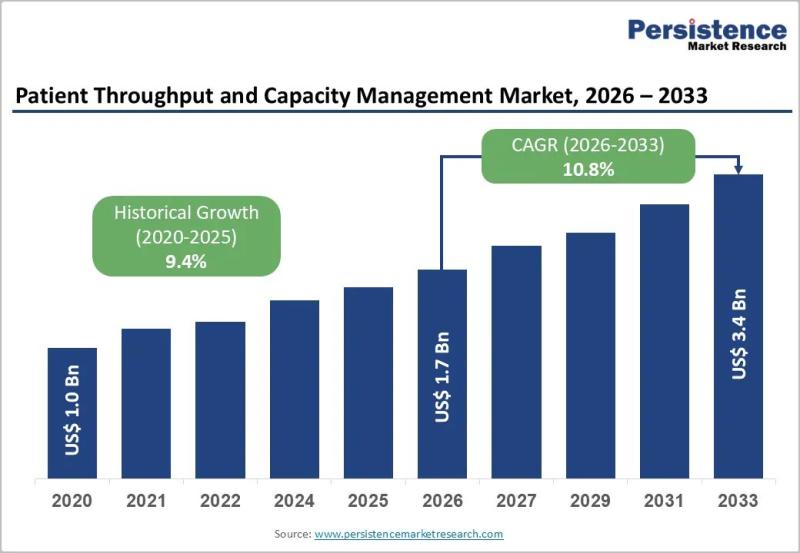 Persistence
Market Research

Patient Throughput and Capacity Management Market, 2026 – 2033

CAGR (2026-2033)
10.8%

Historical Growth
(2020-2025)
9.4%

US$ 1.0 Bn

US$ 1.7 Bn

US$ 3.4 Bn

2020 2021 2022 2024 2025 2026 2027 2029 2031 2033

Source: www.persistencemarketresearch.com